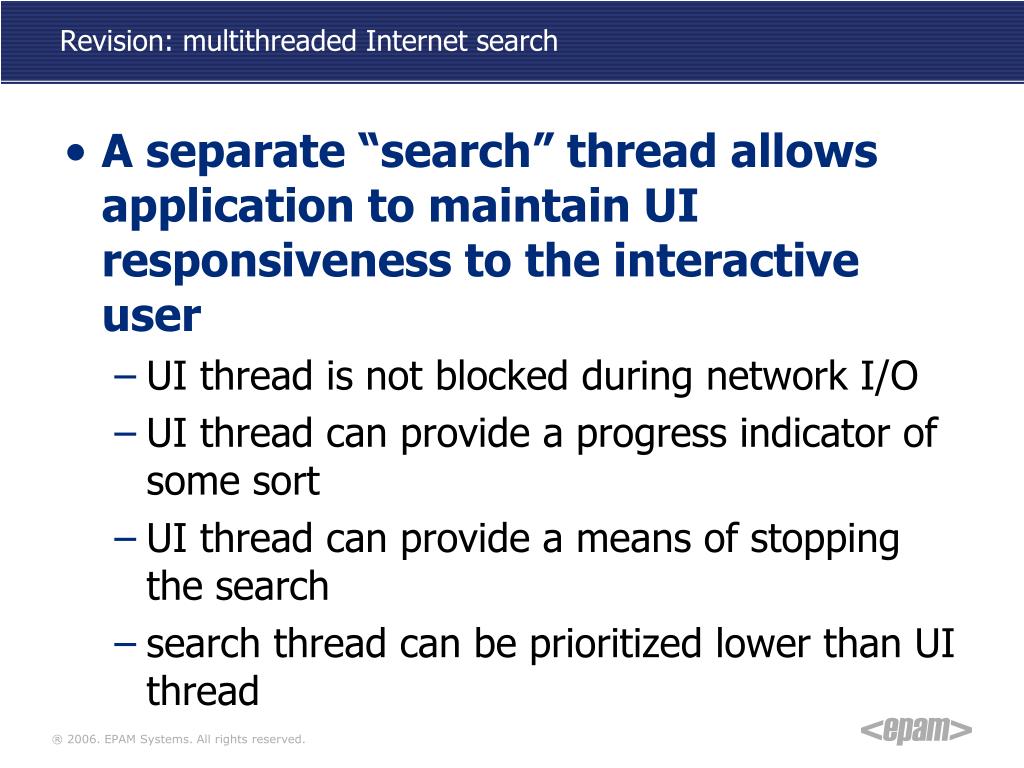 Revision: multithreaded Internet search

• A separate “search” thread allows application to maintain UI responsiveness to the interactive user

– UI thread is not blocked during network I/O
– UI thread can provide a progress indicator of some sort
– UI thread can provide a means of stopping the search
– search thread can be prioritized lower than UI thread

® 2006. EPAM Systems. All rights reserved.

<epam>